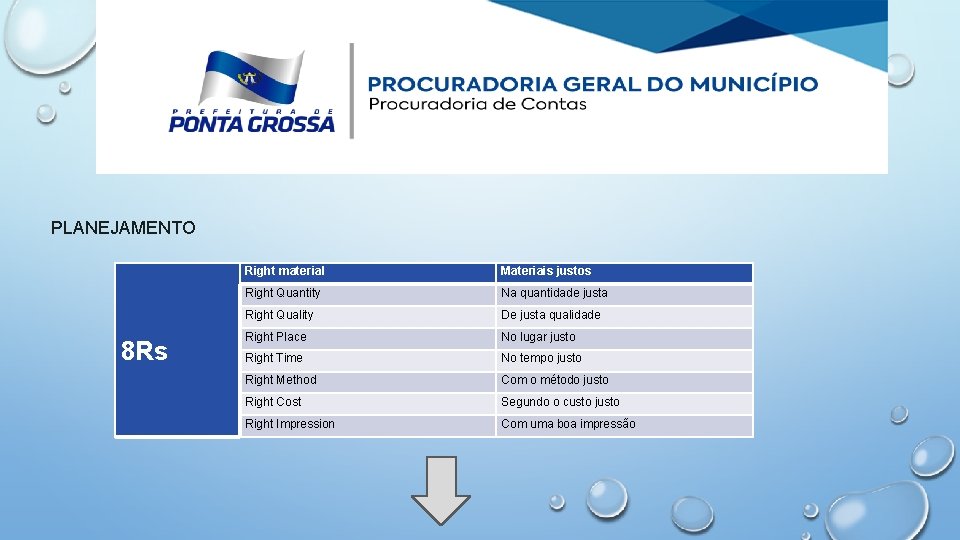 PREFEITURA DE PONTA GROSSA

PROCURADORIA GERAL DO MUNICÍPIO
Procuradoria de Contas

PLANEJAMENTO

| 8Rs | Right material | Materiais justos |
|---|---|---|
| | Right Quantity | Na quantidade justa |
| | Right Quality | De justa qualidade |
| | Right Place | No lugar justo |
| | Right Time | No tempo justo |
| | Right Method | Com o método justo |
| | Right Cost | Segundo o custo justo |
| | Right Impression | Com uma boa impressão |